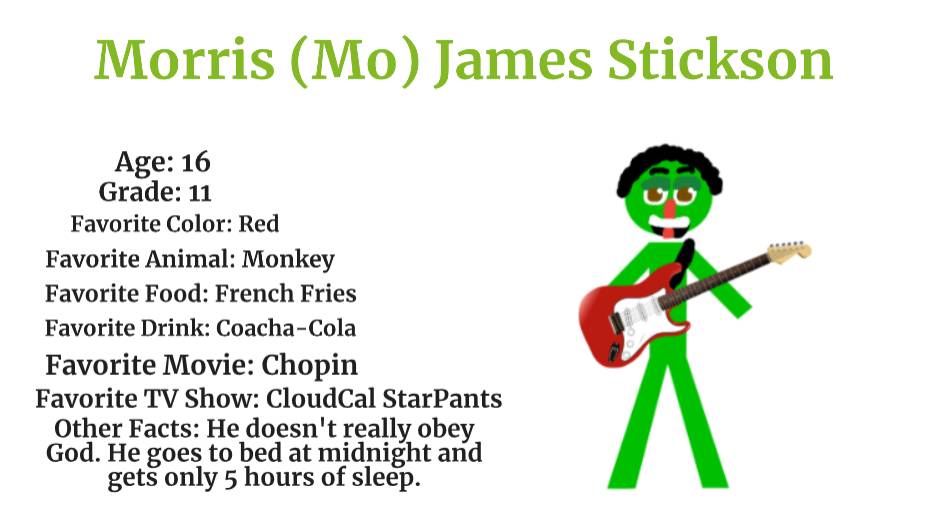 Morris (Mo) James Stickson

Age: 16
Grade: 11
Favorite Color: Red
Favorite Animal: Monkey
Favorite Food: French Fries
Favorite Drink: Coacha-Cola
Favorite Movie: Chopin
Favorite TV Show: CloudCal StarPants
Other Facts: He doesn't really obey God. He goes to bed at midnight and gets only 5 hours of sleep.